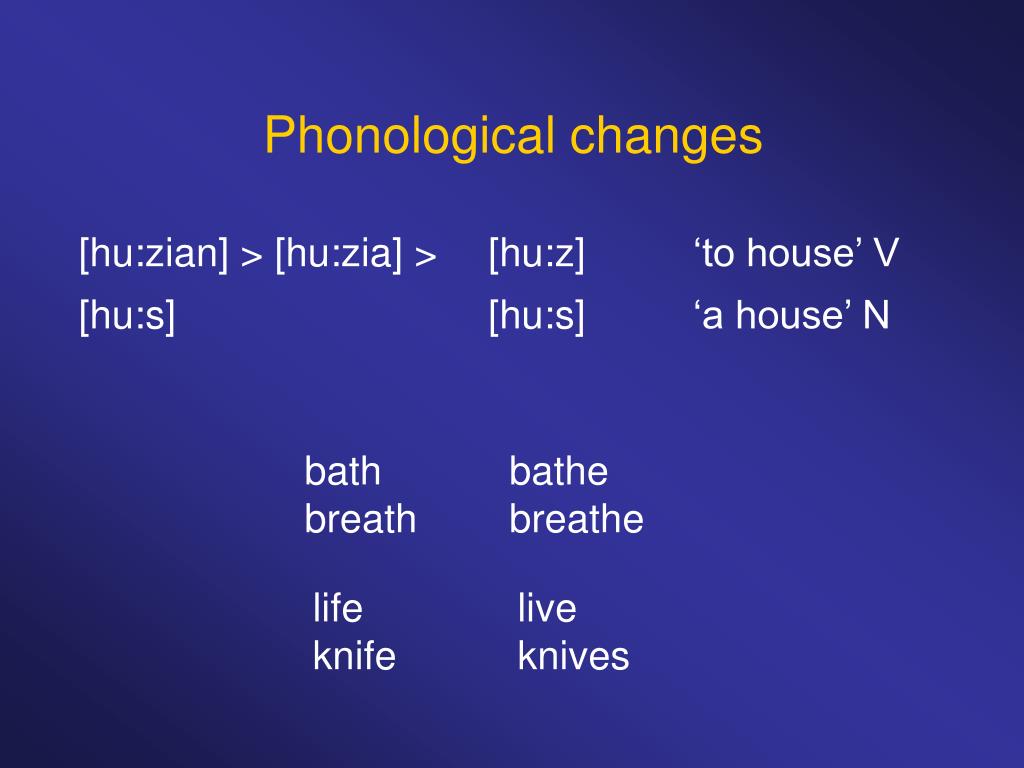 Phonological changes

[hu:zian] > [hu:zia] > [hu:z] ‘to house’ V
[hu:s] [hu:s] ‘a house’ N

bath bathe
breath breathe

life live
knife knives